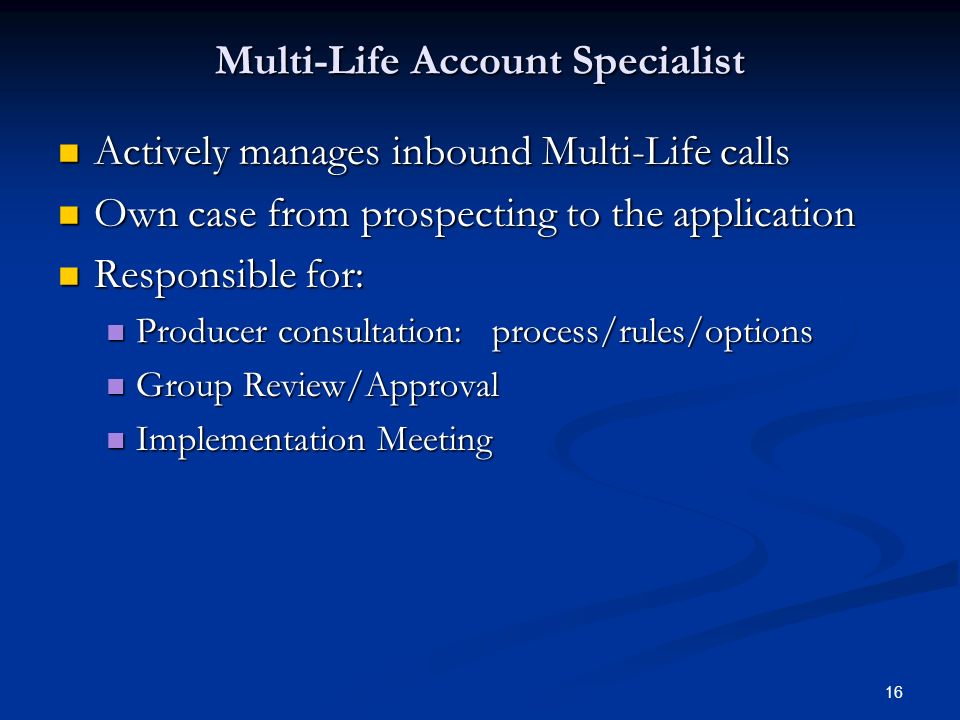 Multi-Life Account Specialist

- Actively manages inbound Multi-Life calls
- Own case from prospecting to the application
- Responsible for:
  - Producer consultation: process/rules/options
  - Group Review/Approval
  - Implementation Meeting

16